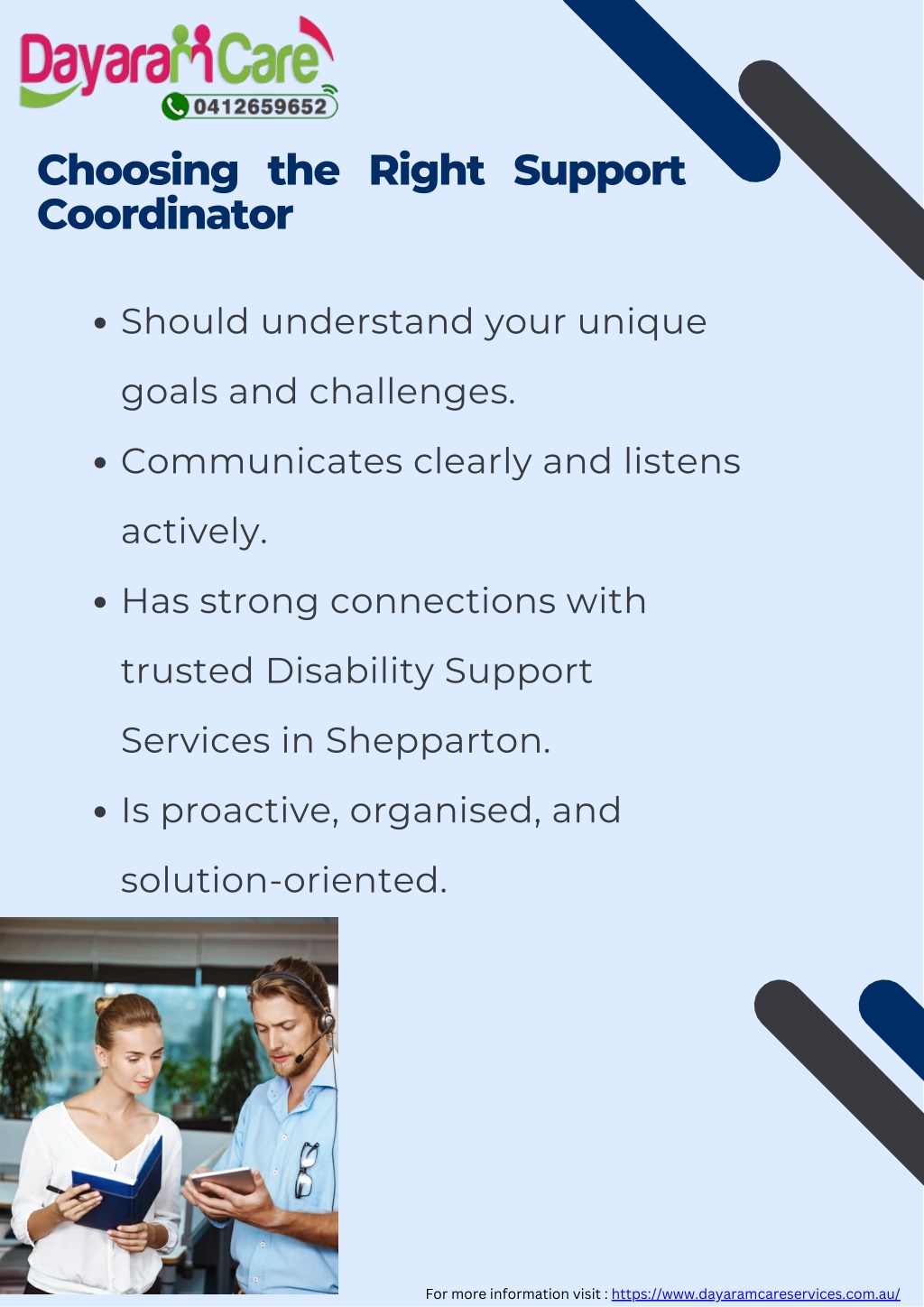 DayaramCare
0412659652

Choosing the Right Support Coordinator

• Should understand your unique goals and challenges.

• Communicates clearly and listens actively.

• Has strong connections with trusted Disability Support Services in Shepparton.

• Is proactive, organised, and solution-oriented.

For more information visit : https://www.dayaramcareservices.com.au/